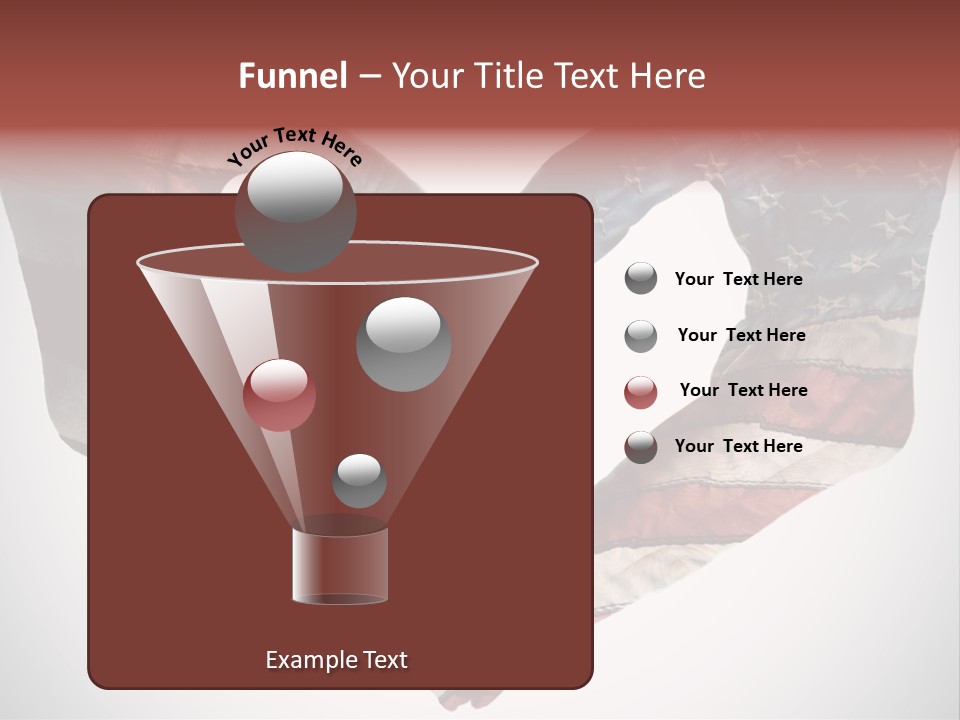 Funnel – Your Title Text Here

Your Text Here

Example Text

Your Text Here

Your Text Here

Your Text Here

Your Text Here